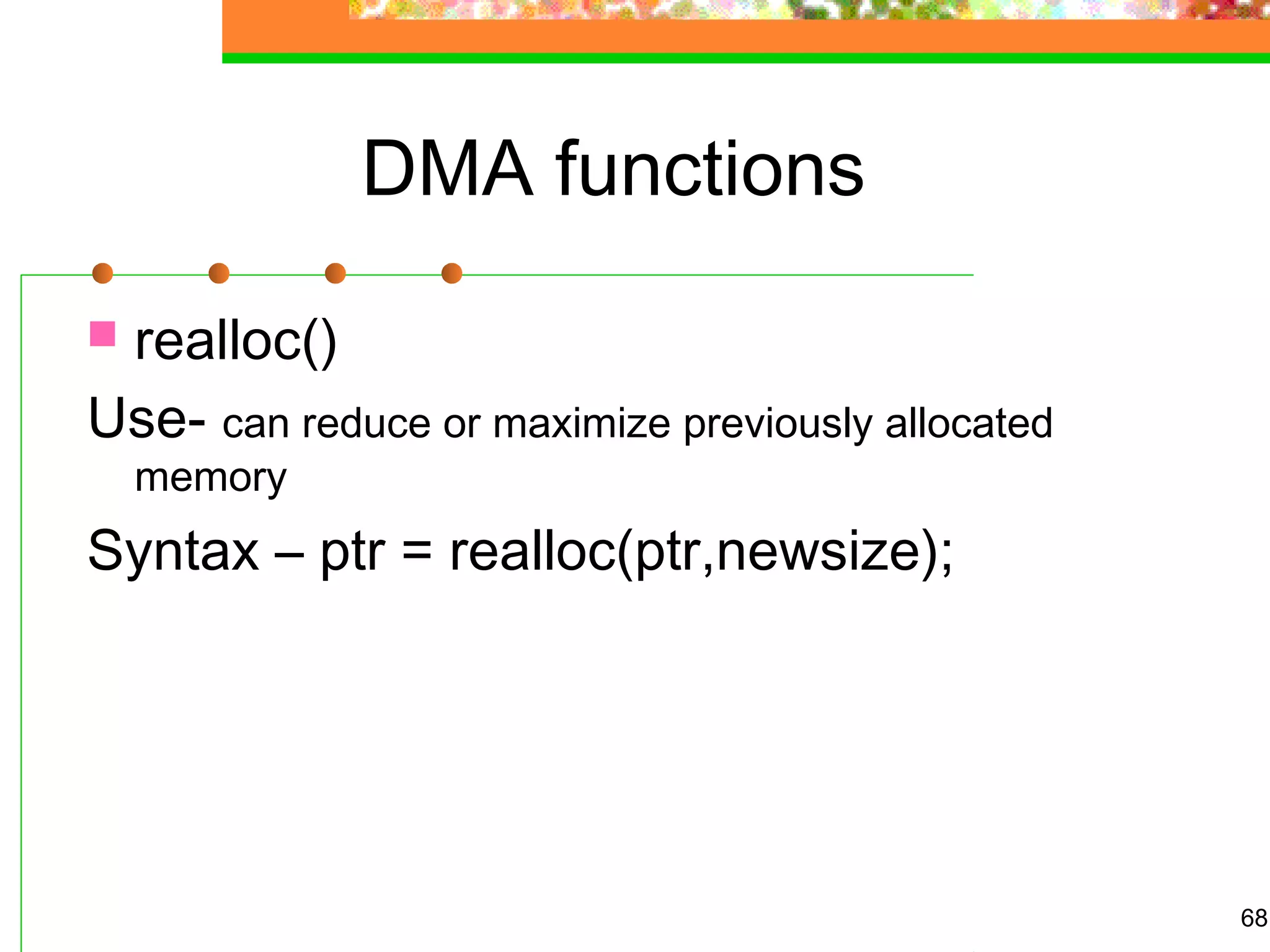 DMA functions

realloc()

Use- can reduce or maximize previously allocated memory

Syntax – ptr = realloc(ptr,newsize);

68